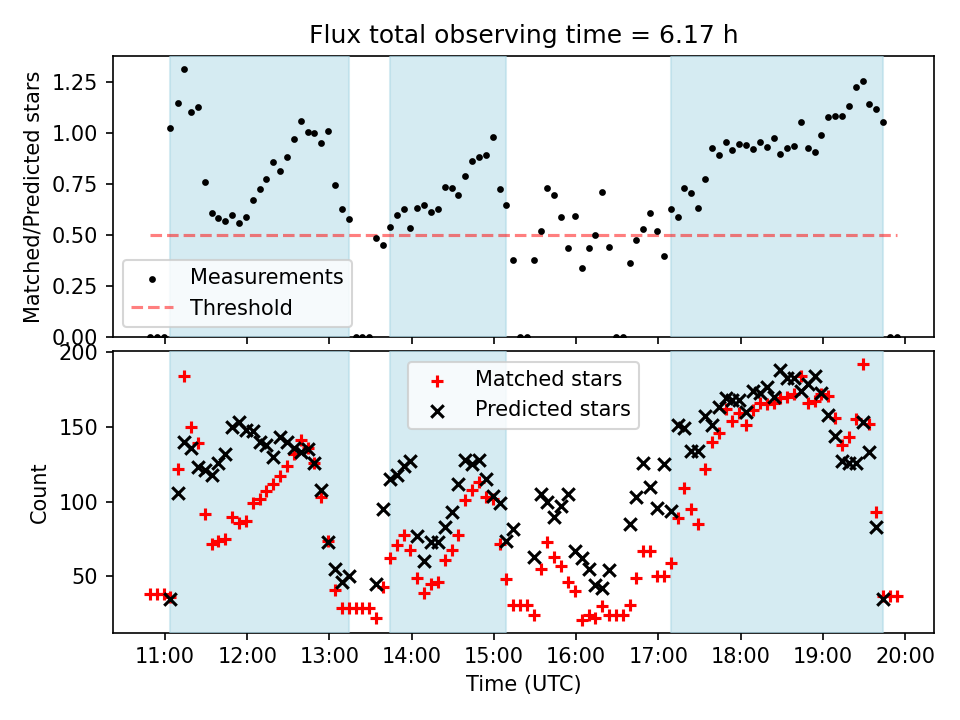 Flux total observing time = 6.17 h

Matched/Predicted stars

1.25
1.00
0.75
0.50
0.25
0.00

Measurements
Threshold

Count

200
150
100
50

Matched stars
Predicted stars

11:00 12:00 13:00 14:00 15:00 16:00 17:00 18:00 19:00 20:00

Time (UTC)